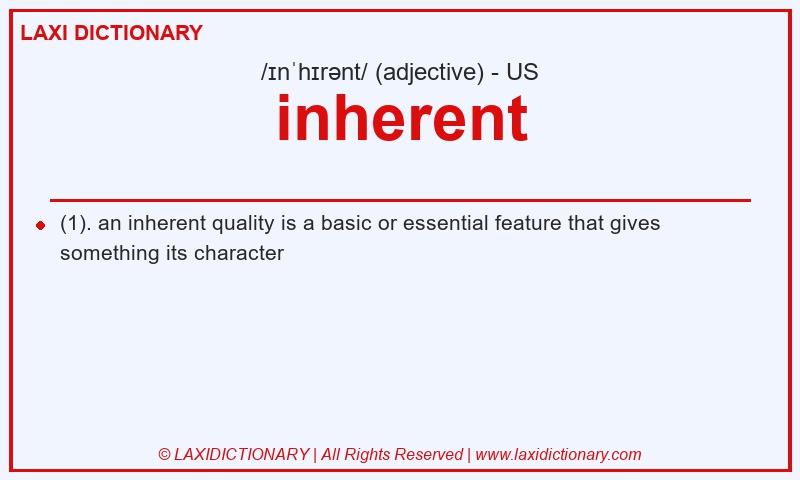 LAXI DICTIONARY

/ɪnˈhɪrənt/ (adjective) - US

inherent

(1). an inherent quality is a basic or essential feature that gives something its character

© LAXIDICTIONARY | All Rights Reserved | www.laxidictionary.com